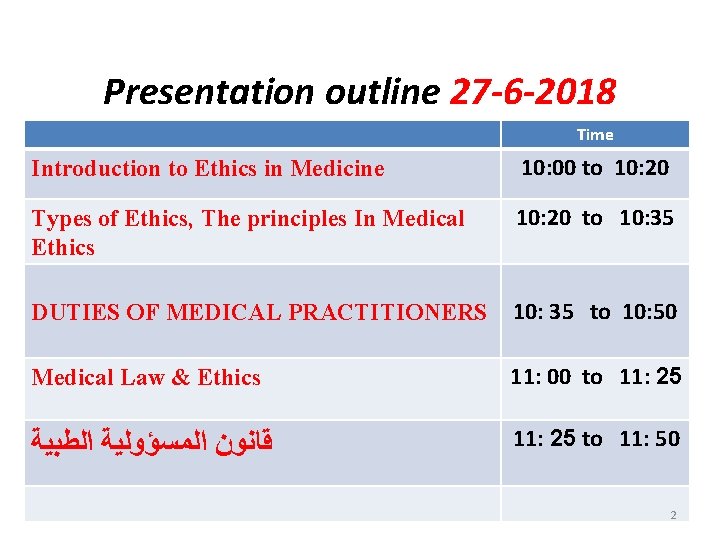 Presentation outline 27-6-2018

| | Time |
|---|---|
| Introduction to Ethics in Medicine | 10:00 to 10:20 |
| Types of Ethics, The principles In Medical Ethics | 10:20 to 10:35 |
| DUTIES OF MEDICAL PRACTITIONERS | 10: 35 to 10:50 |
| Medical Law & Ethics | 11: 00 to 11: 25 |
| قانون المسؤولية الطبية | 11: 25 to 11: 50 |
| | |

2